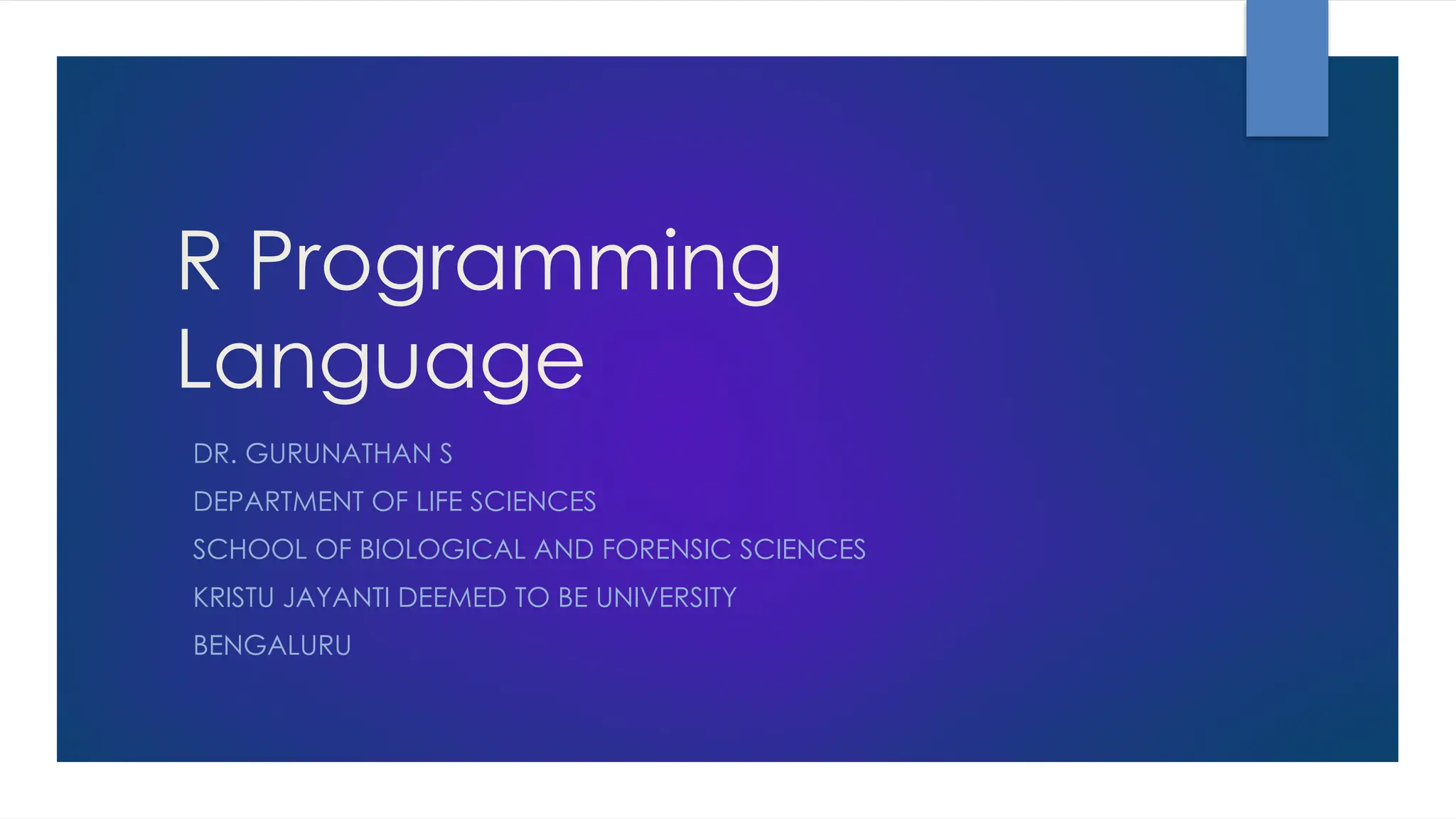 R Programming Language

DR. GURUNATHAN S

DEPARTMENT OF LIFE SCIENCES

SCHOOL OF BIOLOGICAL AND FORENSIC SCIENCES

KRISTU JAYANTI DEEMED TO BE UNIVERSITY

BENGALURU